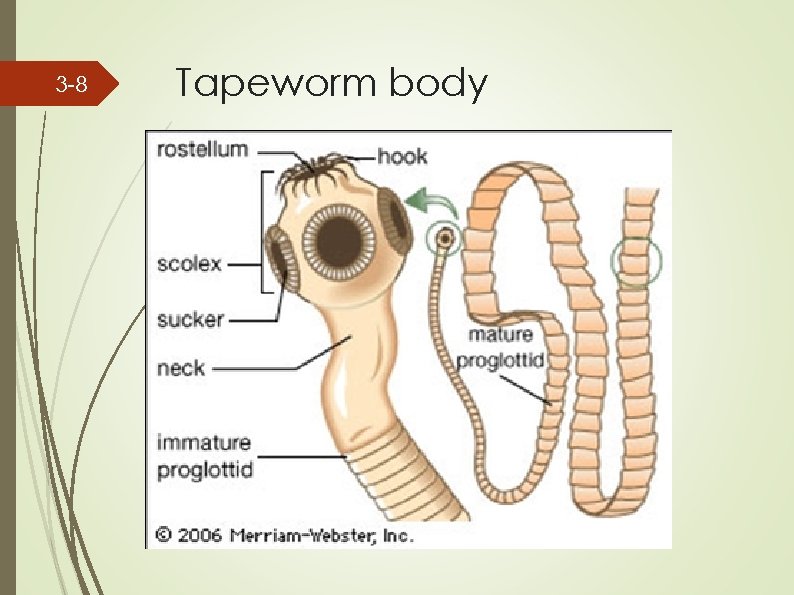 3-8

Tapeworm body

rostellum

hook

scolex

sucker

neck

immature proglottid

mature proglottid

© 2006 Merriam-Webster, Inc.